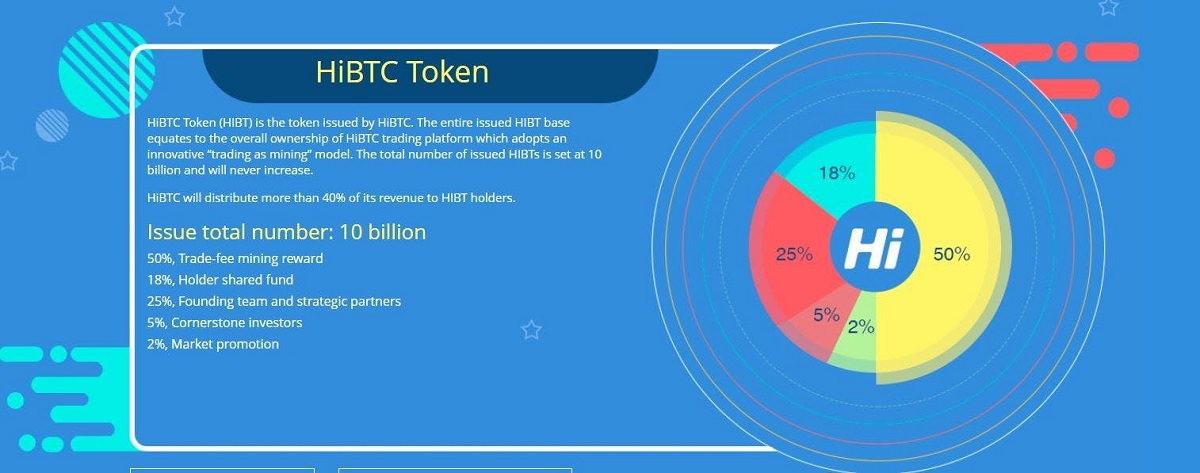 HiBTC Token

HiBTC Token (HIBT) is the token issued by HiBTC. The entire issued HIBT base equates to the overall ownership of HiBTC trading platform which adopts an innovative "trading as mining" model. The total number of issued HIBTs is set at 10 billion and will never increase.

HiBTC will distribute more than 40% of its revenue to HIBT holders.

Issue total number: 10 billion

50%, Trade-fee mining reward
18%, Holder shared fund
25%, Founding team and strategic partners
5%, Cornerstone investors
2%, Market promotion

18%
25%
Hi
50%
5%
2%